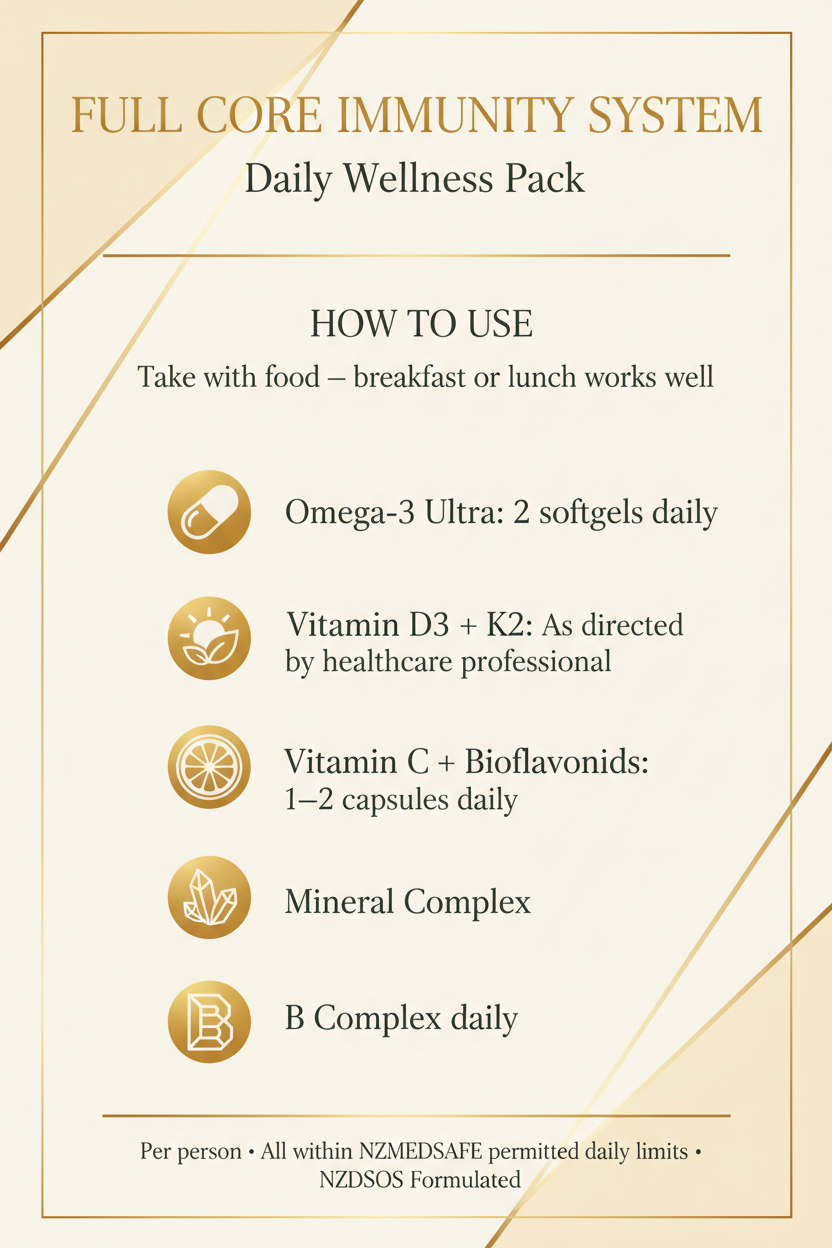 FULL CORE IMMUNITY SYSTEM
Daily Wellness Pack

HOW TO USE
Take with food – breakfast or lunch works well

Omega-3 Ultra: 2 softgels daily

Vitamin D3 + K2: As directed by healthcare professional

Vitamin C + Bioflavonids: 1–2 capsules daily

Mineral Complex

B Complex daily

Per person • All within NZMEDSAFE permitted daily limits • NZDSOS Formulated